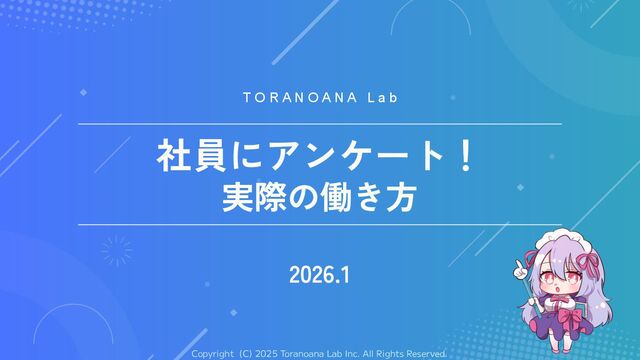 TORANOANA Lab

社員にアンケート！
実際の働き方

2026.1

Copyright (C) 2025 Toranoana Lab Inc. All Rights Reserved.